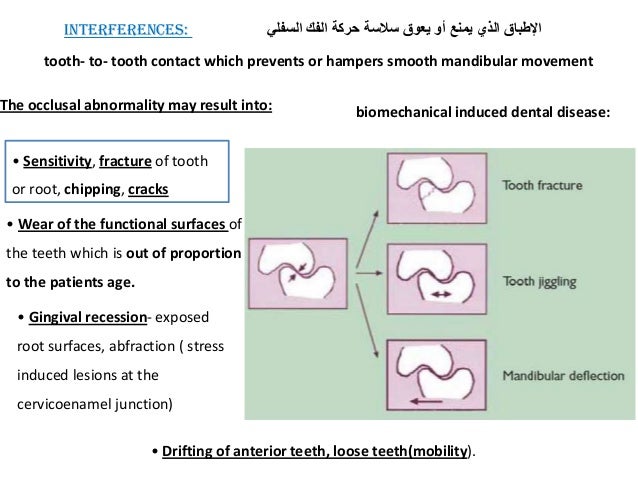 INTERFERENCES: الإطباق الذي يمنع أو يعوق سلاسة حركة الفك السفلي

tooth- to- tooth contact which prevents or hampers smooth mandibular movement

The occlusal abnormality may result into:

biomechanical induced dental disease:

• Sensitivity, fracture of tooth or root, chipping, cracks

• Wear of the functional surfaces of the teeth which is out of proportion to the patients age.

• Gingival recession- exposed root surfaces, abfraction ( stress induced lesions at the cervicoenamel junction)

Tooth fracture

Tooth jiggling

Mandibular deflection

• Drifting of anterior teeth, loose teeth(mobility).